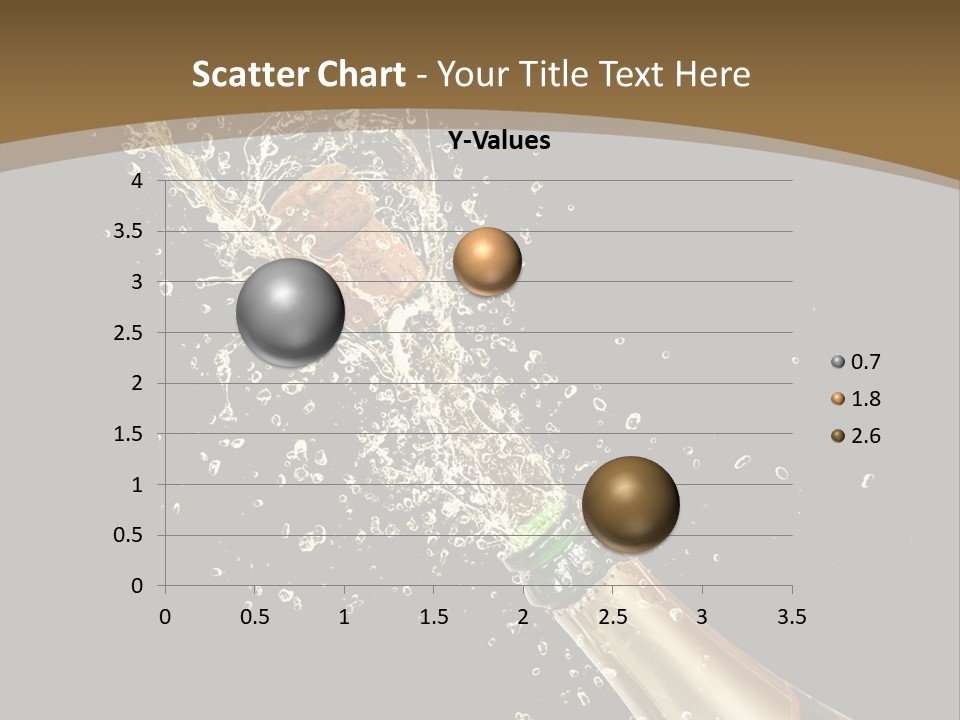 Scatter Chart - Your Title Text Here

Y-Values

4
3.5
3
2.5
2
1.5
1
0.5
0

0 0.5 1 1.5 2 2.5 3 3.5

0.7
1.8
2.6